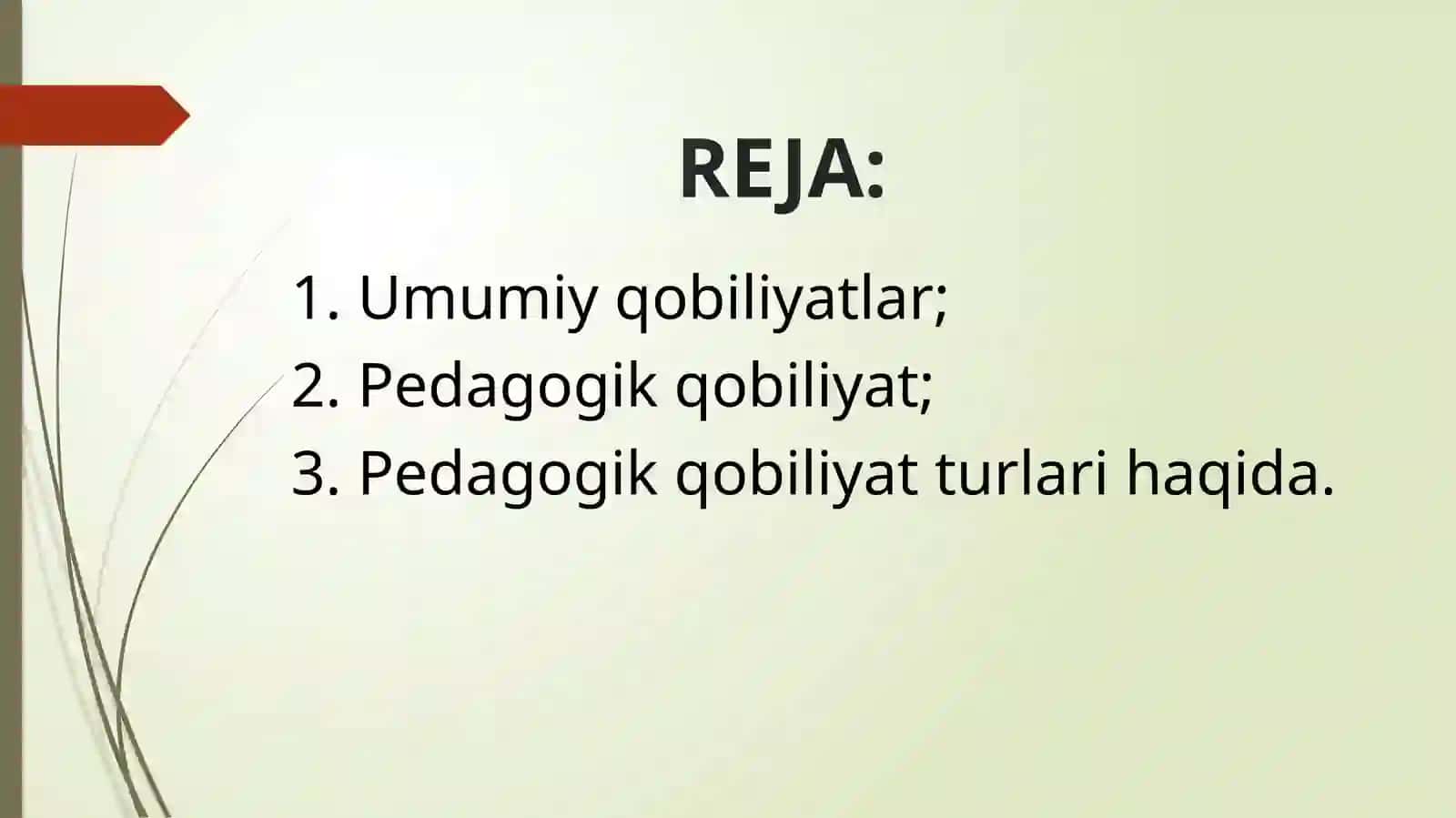 REJA:

1. Umumiy qobiliyatlar;
2. Pedagogik qobiliyat;
3. Pedagogik qobiliyat turlari haqida.